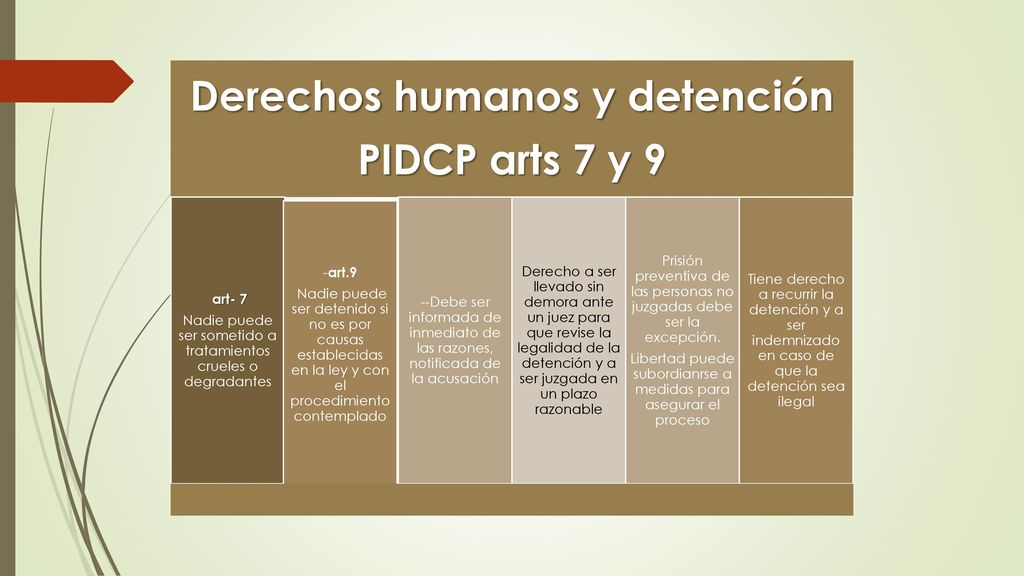 Derechos humanos y detención
PIDCP arts 7 y 9

art- 7
Nadie puede ser sometido a tratamientos crueles o degradantes

-art.9
Nadie puede ser detenido si no es por causas establecidas en la ley y con el procedimiento contemplado

--Debe ser informada de inmediato de las razones, notificada de la acusación

Derecho a ser llevado sin demora ante un juez para que revise la legalidad de la detención y a ser juzgada en un plazo razonable

Prisión preventiva de las personas no juzgadas debe ser la excepción.
Libertad puede subordianrse a medidas para asegurar el proceso

Tiene derecho a recurrir la detención y a ser indemnizado en caso de que la detención sea ilegal